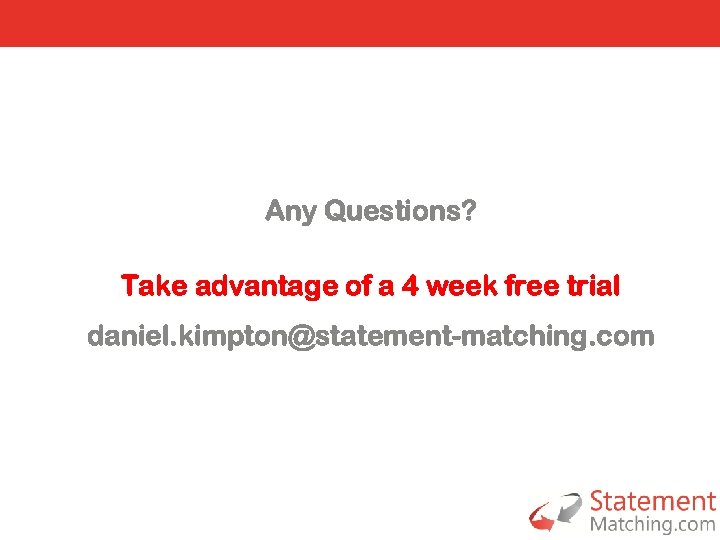 Any Questions?

Take advantage of a 4 week free trial

daniel.kimpton@statement-matching.com

Statement Matching.com